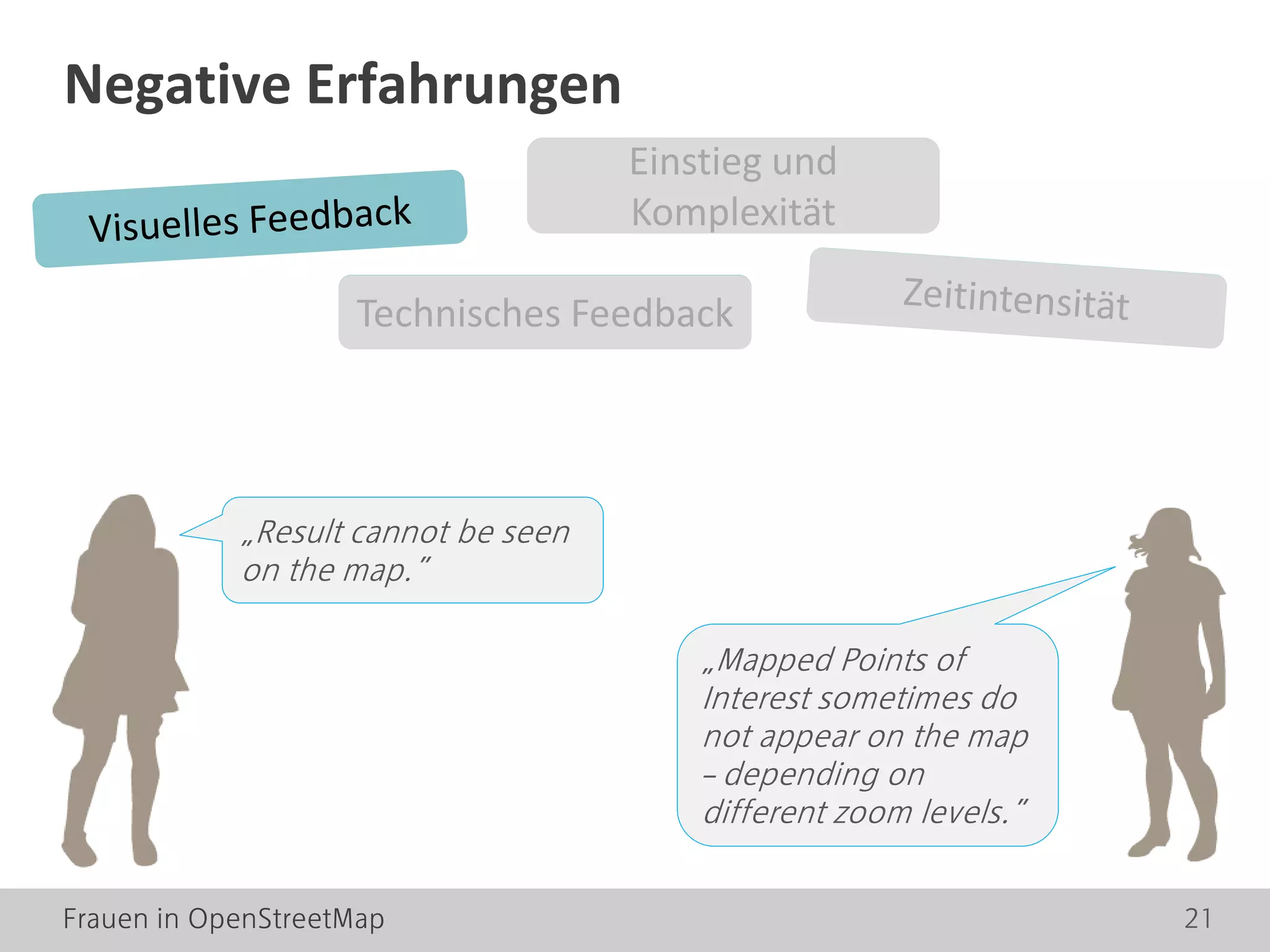 Negative Erfahrungen

Visuelles Feedback

Einstieg und Komplexität

Technisches Feedback

Zeitintensität

„Result cannot be seen on the map."

„Mapped Points of Interest sometimes do not appear on the map – depending on different zoom levels."

Frauen in OpenStreetMap

21